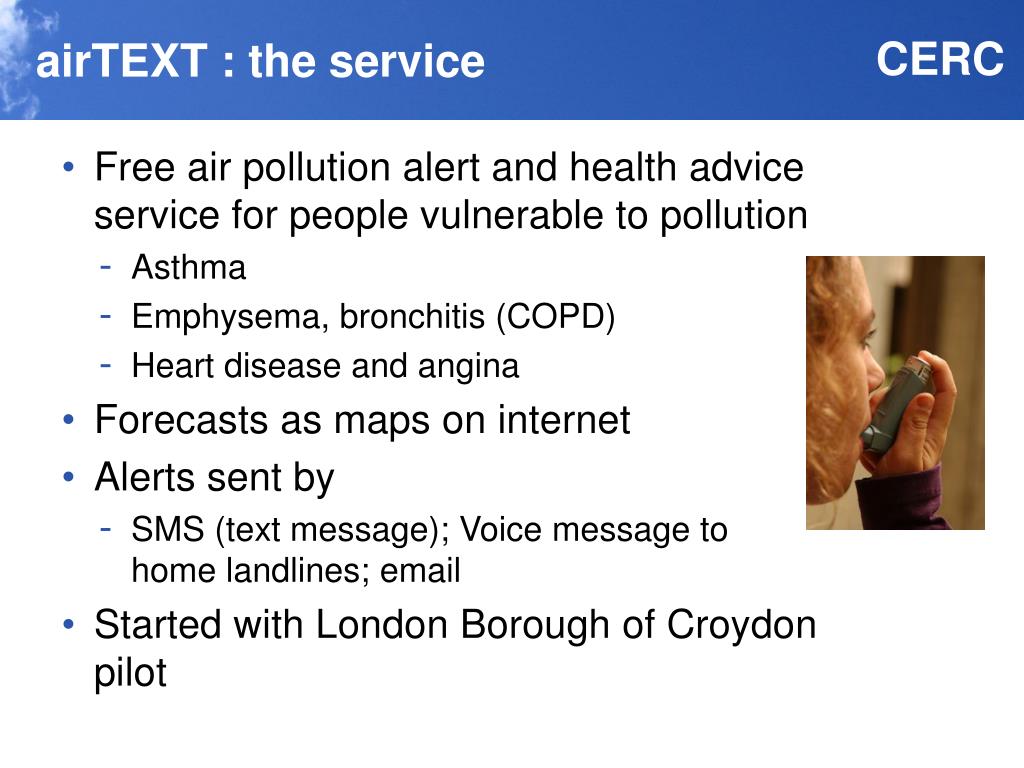 airTEXT : the service

CERC

• Free air pollution alert and health advice service for people vulnerable to pollution
- Asthma
- Emphysema, bronchitis (COPD)
- Heart disease and angina
• Forecasts as maps on internet
• Alerts sent by
- SMS (text message); Voice message to home landlines; email
• Started with London Borough of Croydon pilot